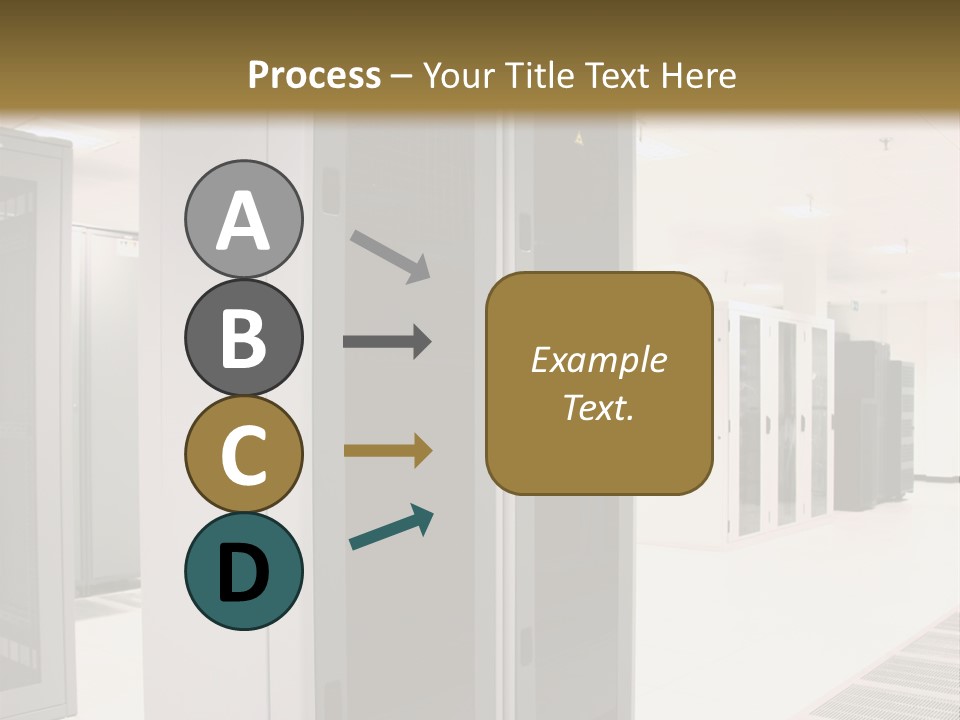 Process – Your Title Text Here

A

B

C

D

Example Text.